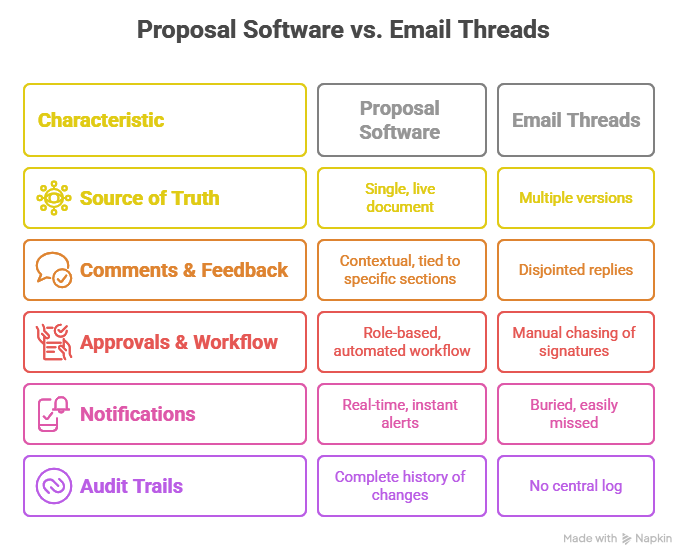 Proposal Software vs. Email Threads

| Characteristic | Proposal Software | Email Threads |
|---|---|---|
| Source of Truth | Single, live document | Multiple versions |
| Comments & Feedback | Contextual, tied to specific sections | Disjointed replies |
| Approvals & Workflow | Role-based, automated workflow | Manual chasing of signatures |
| Notifications | Real-time, instant alerts | Buried, easily missed |
| Audit Trails | Complete history of changes | No central log |

Made with Napkin